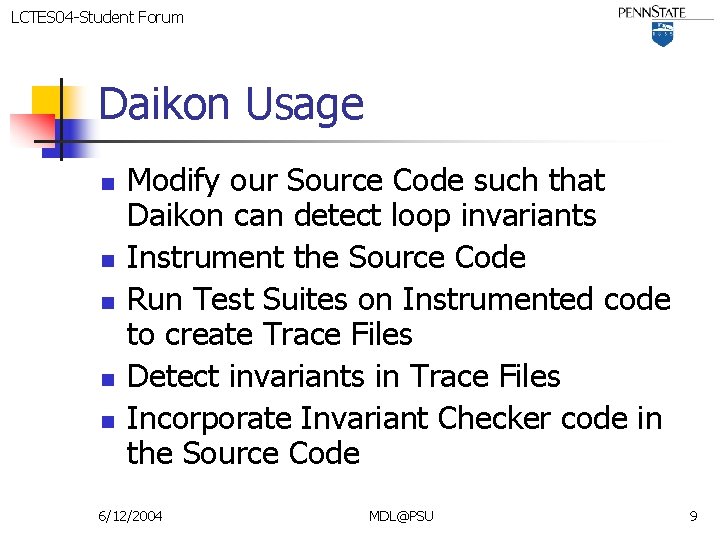 LCTES04-Student Forum

PENNSTATE

Daikon Usage

- Modify our Source Code such that Daikon can detect loop invariants
- Instrument the Source Code
- Run Test Suites on Instrumented code to create Trace Files
- Detect invariants in Trace Files
- Incorporate Invariant Checker code in the Source Code

6/12/2004 MDL@PSU 9